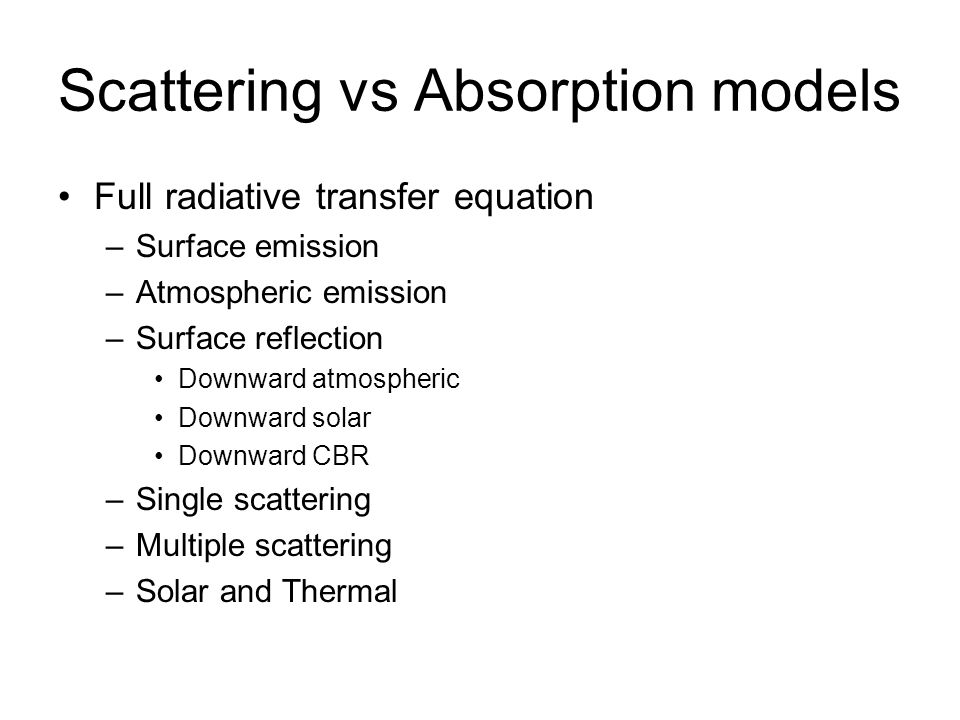 Scattering vs Absorption models

• Full radiative transfer equation
– Surface emission
– Atmospheric emission
– Surface reflection
• Downward atmospheric
• Downward solar
• Downward CBR
– Single scattering
– Multiple scattering
– Solar and Thermal